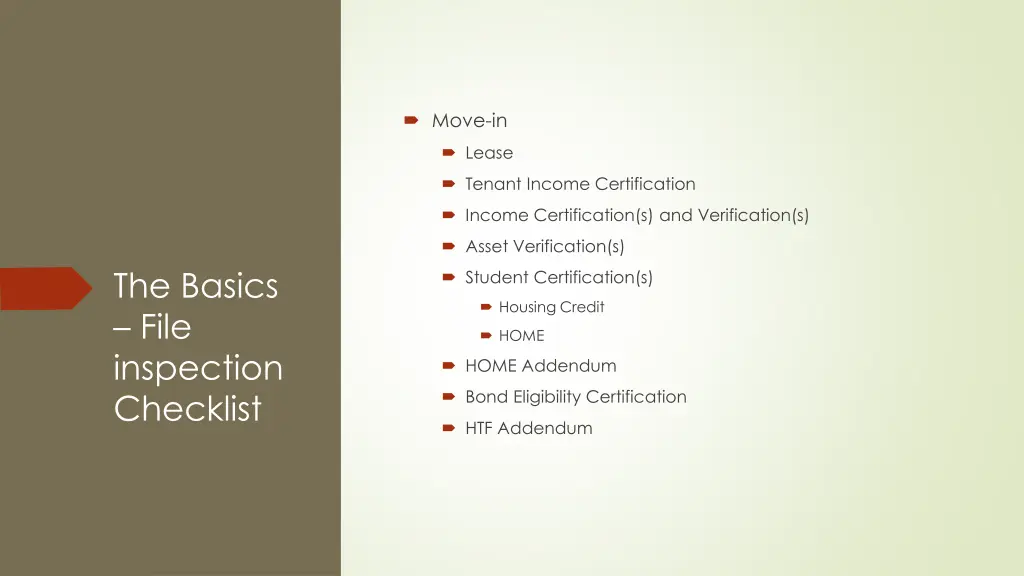 The Basics – File inspection Checklist

Move-in
Lease
Tenant Income Certification
Income Certification(s) and Verification(s)
Asset Verification(s)
Student Certification(s)
Housing Credit
HOME
HOME Addendum
Bond Eligibility Certification
HTF Addendum